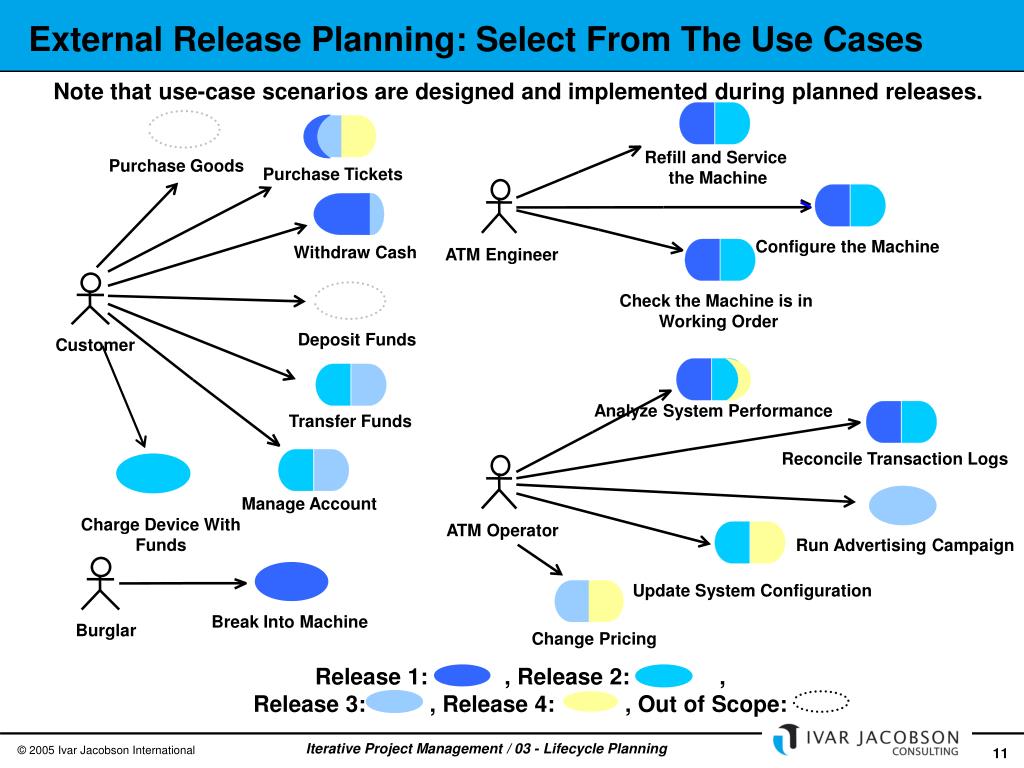 External Release Planning: Select From The Use Cases

Note that use-case scenarios are designed and implemented during planned releases.

Purchase Goods

Purchase Tickets

Withdraw Cash

Deposit Funds

Customer

Transfer Funds

Manage Account

Charge Device With Funds

Burglar

Break Into Machine

Refill and Service the Machine

ATM Engineer

Configure the Machine

Check the Machine is in Working Order

Analyze System Performance

Reconcile Transaction Logs

ATM Operator

Run Advertising Campaign

Update System Configuration

Change Pricing

Release 1: , Release 2: ,
Release 3: , Release 4: , Out of Scope:

© 2005 Ivar Jacobson International

Iterative Project Management / 03 - Lifecycle Planning

IVAR JACOBSON CONSULTING

11